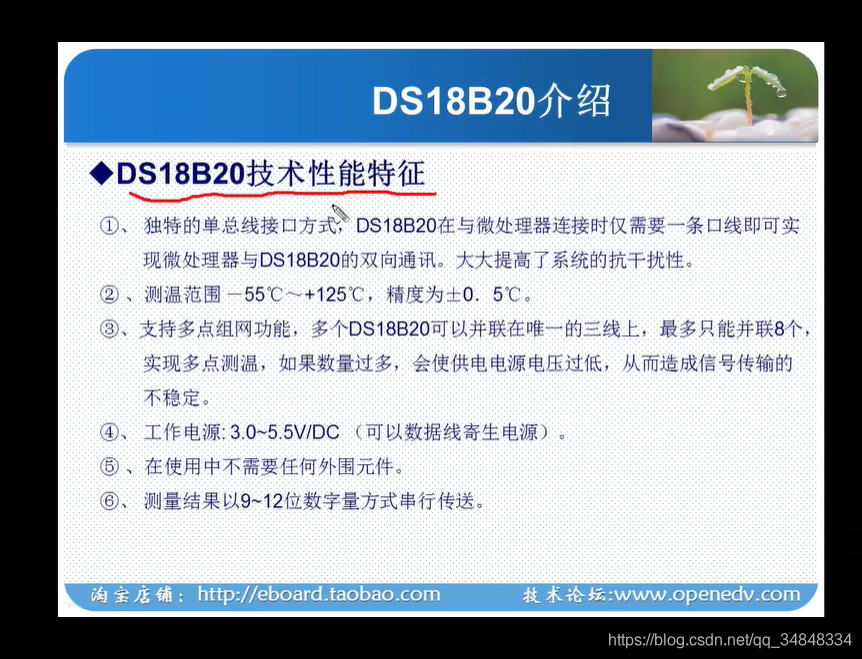 DS18B20介绍

◆DS18B20技术性能特征

①、独特的单总线接口方式，DS18B20在与微处理器连接时仅需要一条口线即可实现微处理器与DS18B20的双向通讯。大大提高了系统的抗干扰性。

②、测温范围 －55℃～+125℃，精度为±0．5℃。

③、支持多点组网功能，多个DS18B20可以并联在唯一的三线上，最多只能并联8个，实现多点测温，如果数量过多，会使供电电源电压过低，从而造成信号传输的不稳定。

④、工作电源: 3.0~5.5V/DC （可以数据线寄生电源）。

⑤、在使用中不需要任何外围元件。

⑥、测量结果以9~12位数字量方式串行传送。

淘宝店铺：http://eboard.taobao.com 技术论坛:www.openedv.com

https://blog.csdn.net/qq_34848334